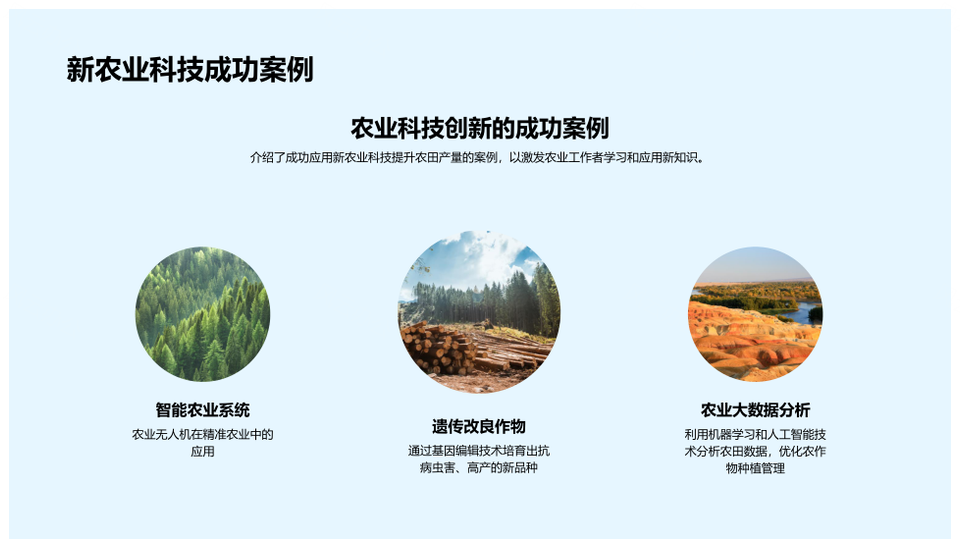 新农业科技成功案例

农业科技创新的成功案例

介绍了成功应用新农业科技提升农田产量的案例，以激发农业工作者学习和应用新知识。

智能农业系统

农业无人机在精准农业中的应用

遗传改良作物

通过基因编辑技术培育出抗病虫害、高产的新品种

农业大数据分析

利用机器学习和人工智能技术分析农田数据，优化农作物种植管理